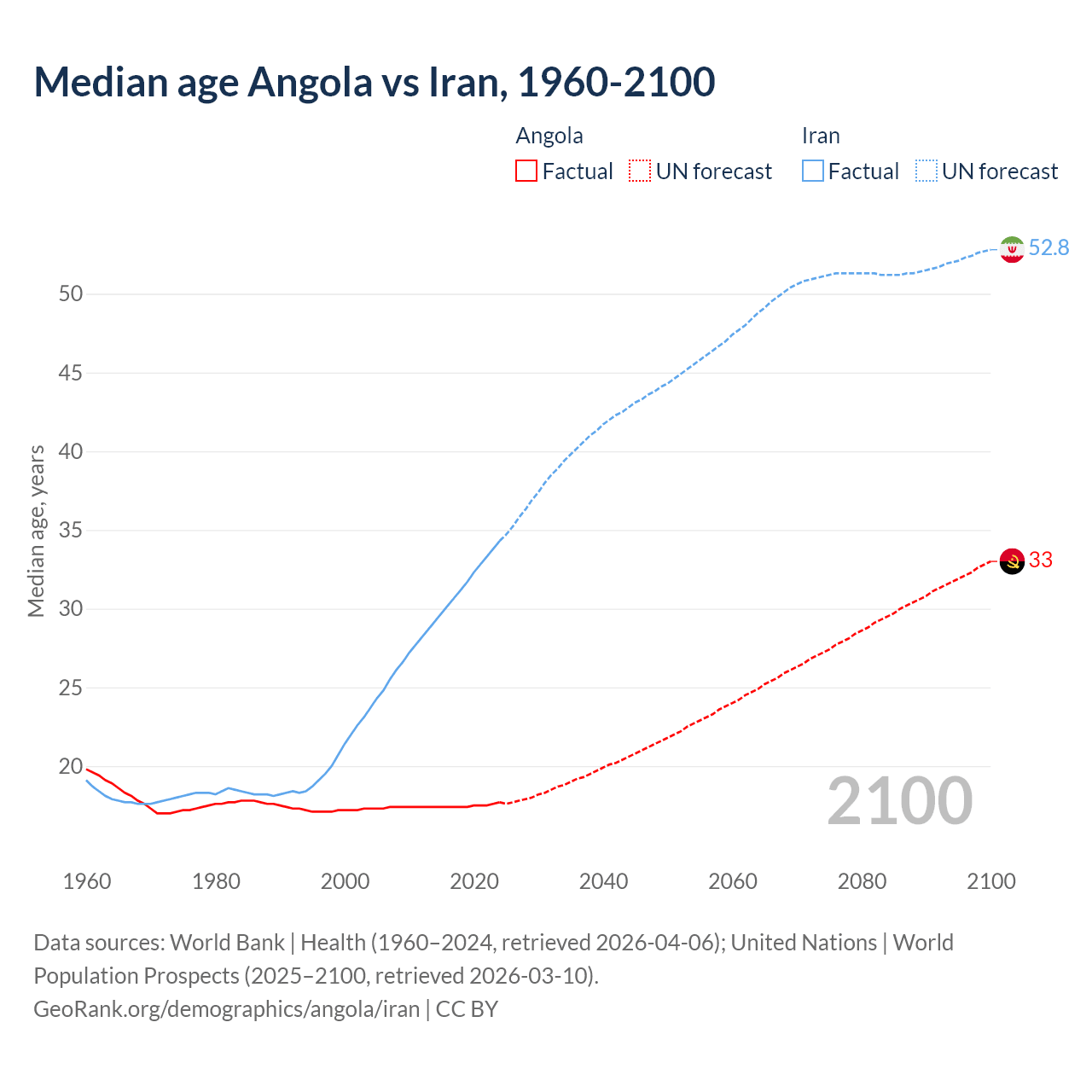 Median age Angola vs Iran, 1960-2100

Angola
Factual
UN forecast

Iran
Factual
UN forecast

Median age, years

50
45
40
35
30
25
20

52.8
33

2100

1960
1980
2000
2020
2040
2060
2080
2100

Data sources: World Bank | Health (1960–2024, retrieved 2026-04-06); United Nations | World Population Prospects (2025–2100, retrieved 2026-03-10).
GeoRank.org/demographics/angola/iran | CC BY